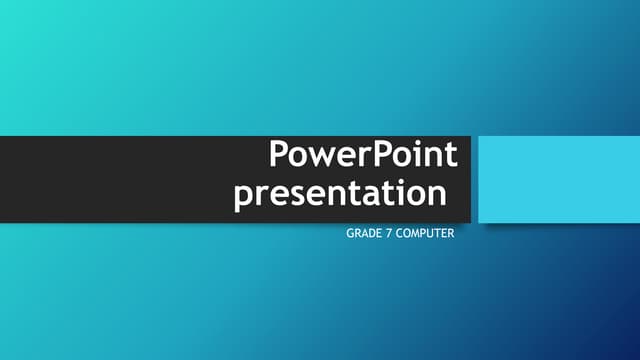 PowerPoint presentation

GRADE 7 COMPUTER